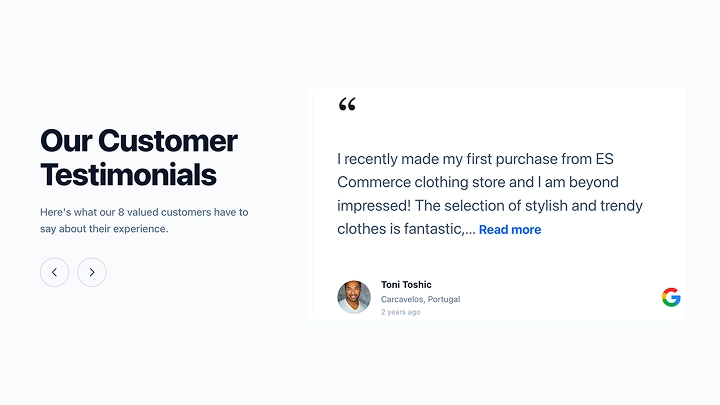 Our Customer Testimonials

Here's what our 8 valued customers have to say about their experience.

“

I recently made my first purchase from ES Commerce clothing store and I am beyond impressed! The selection of stylish and trendy clothes is fantastic,... Read more

Toni Toshic
Carcavelos, Portugal
2 years ago